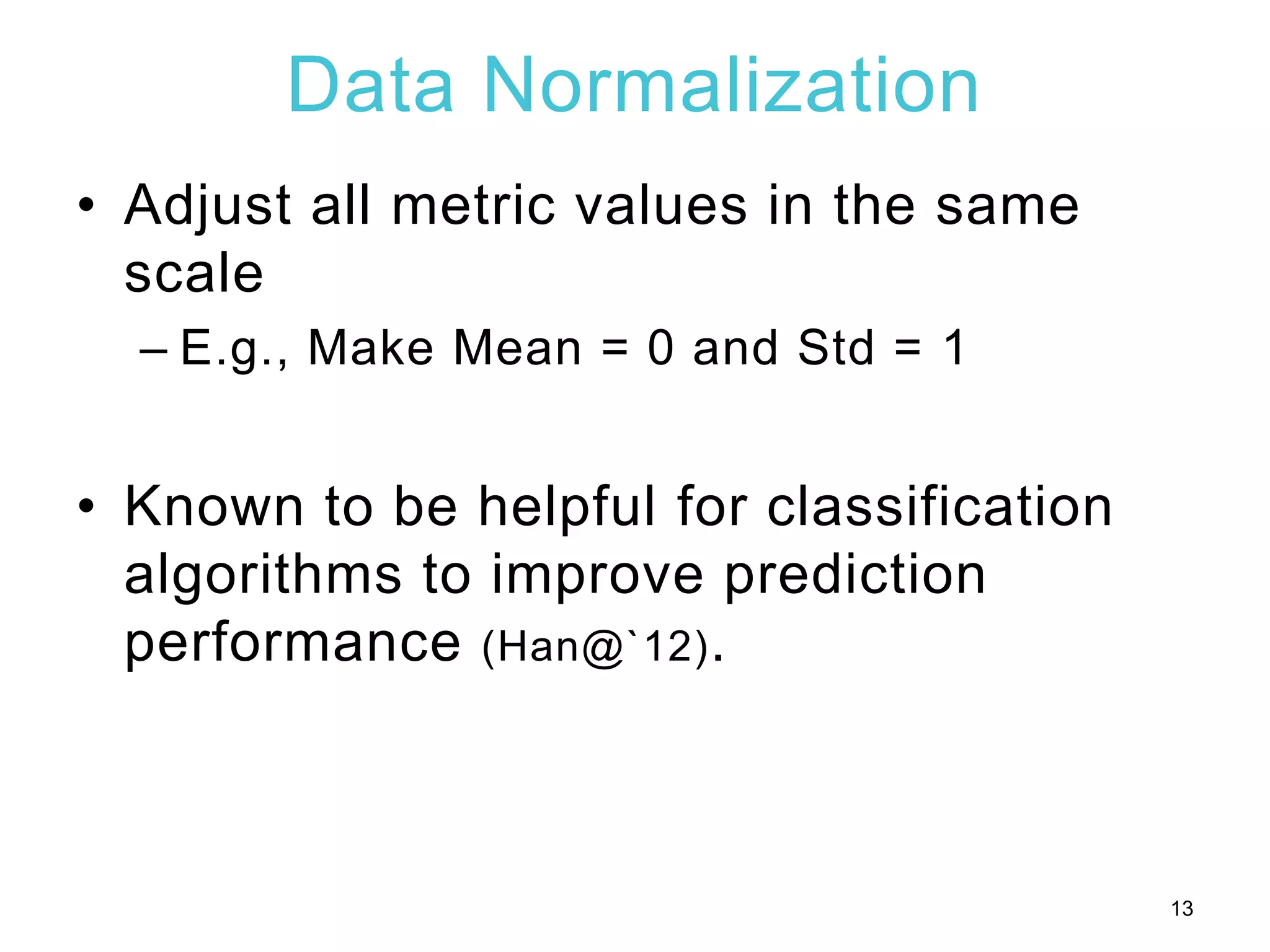 Data Normalization

• Adjust all metric values in the same scale

– E.g., Make Mean = 0 and Std = 1

• Known to be helpful for classification algorithms to improve prediction performance (Han@`12).

13